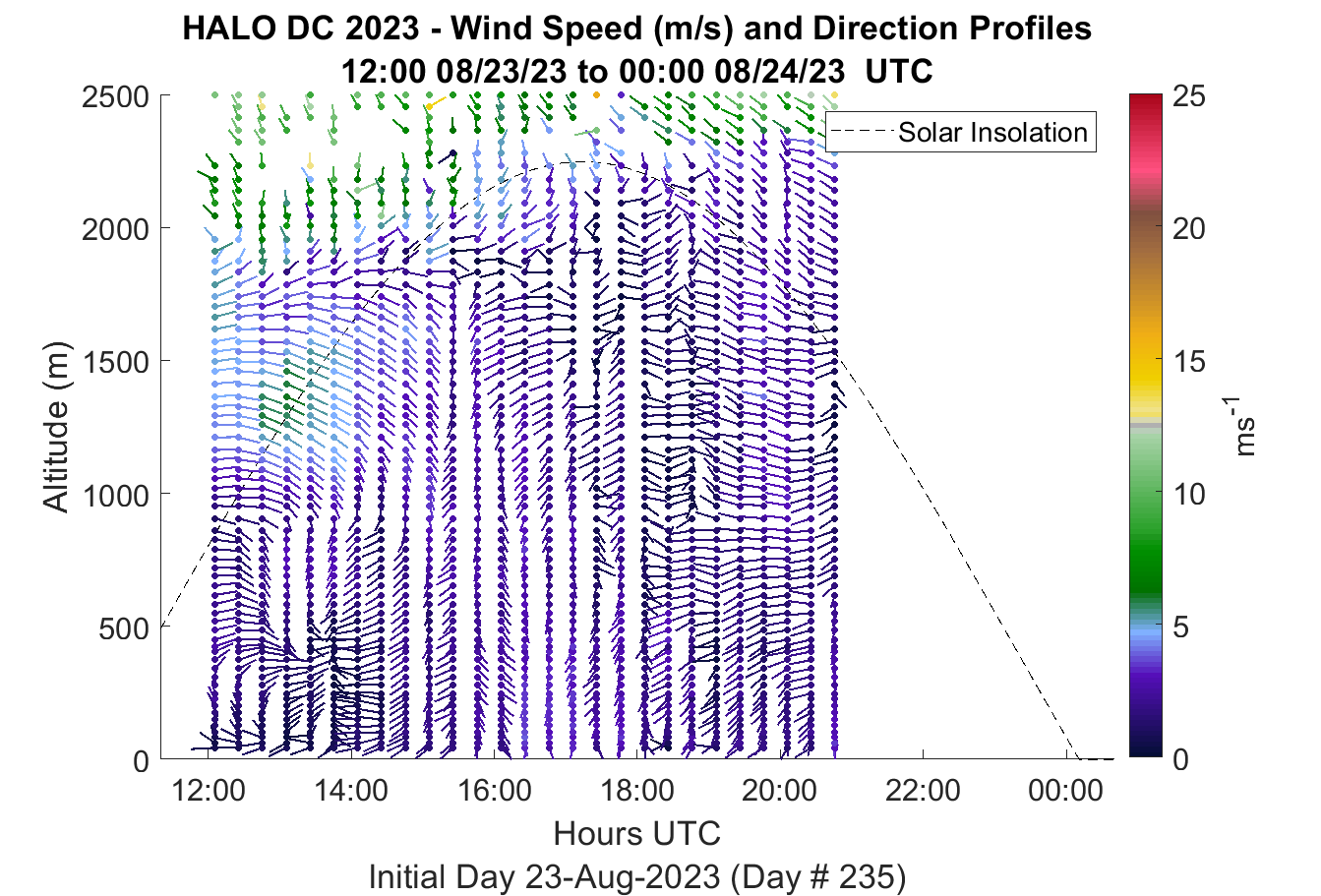 HALO DC 2023 - Wind Speed (m/s) and Direction Profiles
12:00 08/23/23 to 00:00 08/24/23 UTC

Solar Insolation

Altitude (m)

2500
2000
1500
1000
500
0

12:00
14:00
16:00
18:00
20:00
22:00
00:00

Hours UTC

Initial Day 23-Aug-2023 (Day # 235)

25
20
15
10
5
0

$ms^{-1}$